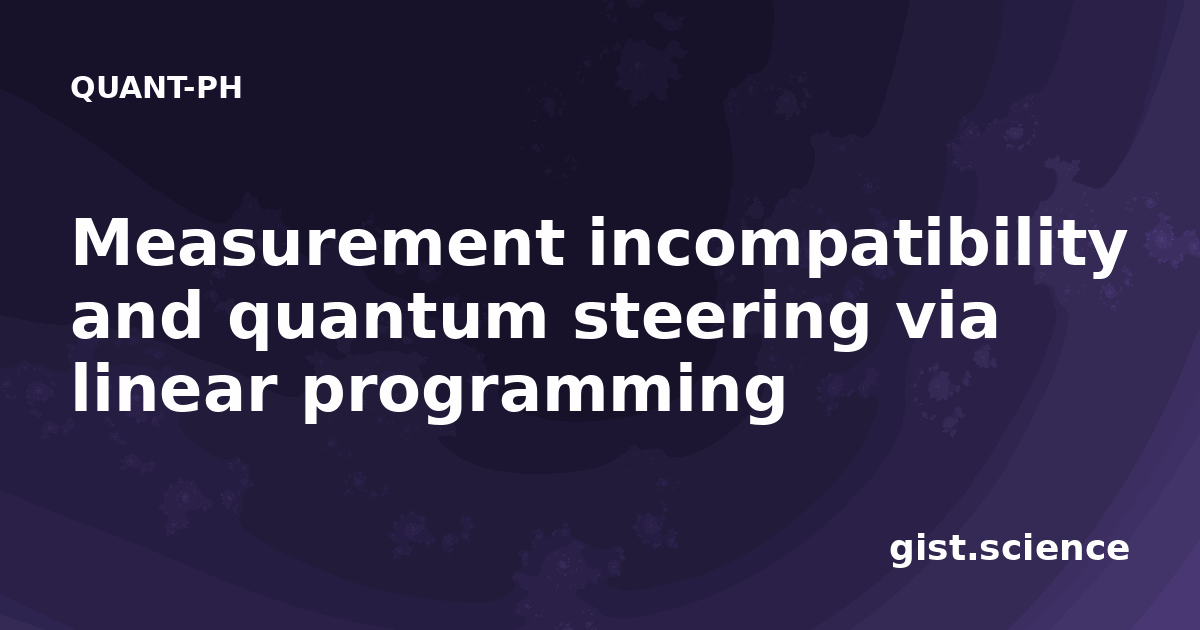 QUANT-PH

Measurement incompatibility and quantum steering via linear programming

gist.science